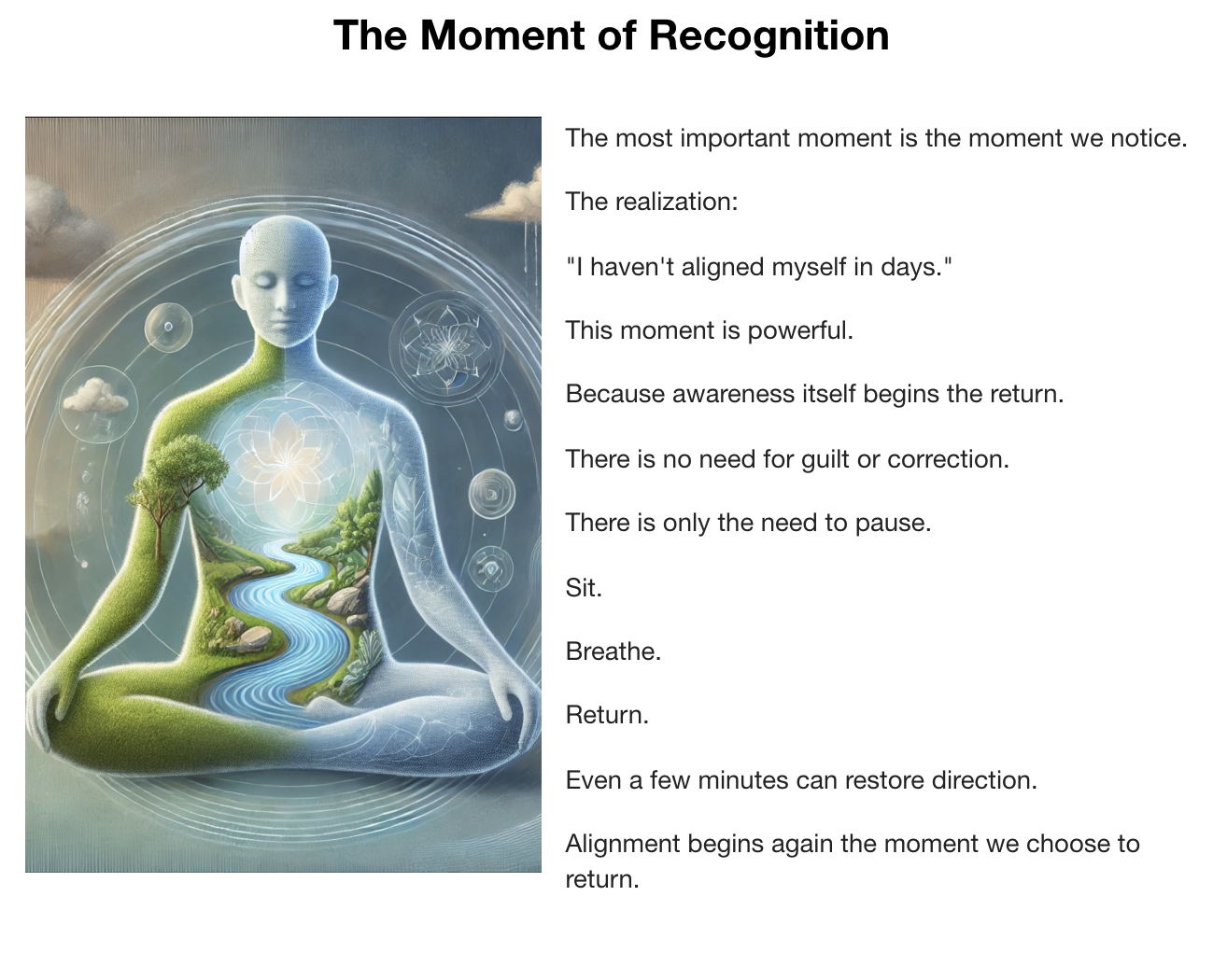 The Moment of Recognition

The most important moment is the moment we notice.

The realization:

"I haven't aligned myself in days."

This moment is powerful.

Because awareness itself begins the return.

There is no need for guilt or correction.

There is only the need to pause.

Sit.

Breathe.

Return.

Even a few minutes can restore direction.

Alignment begins again the moment we choose to return.